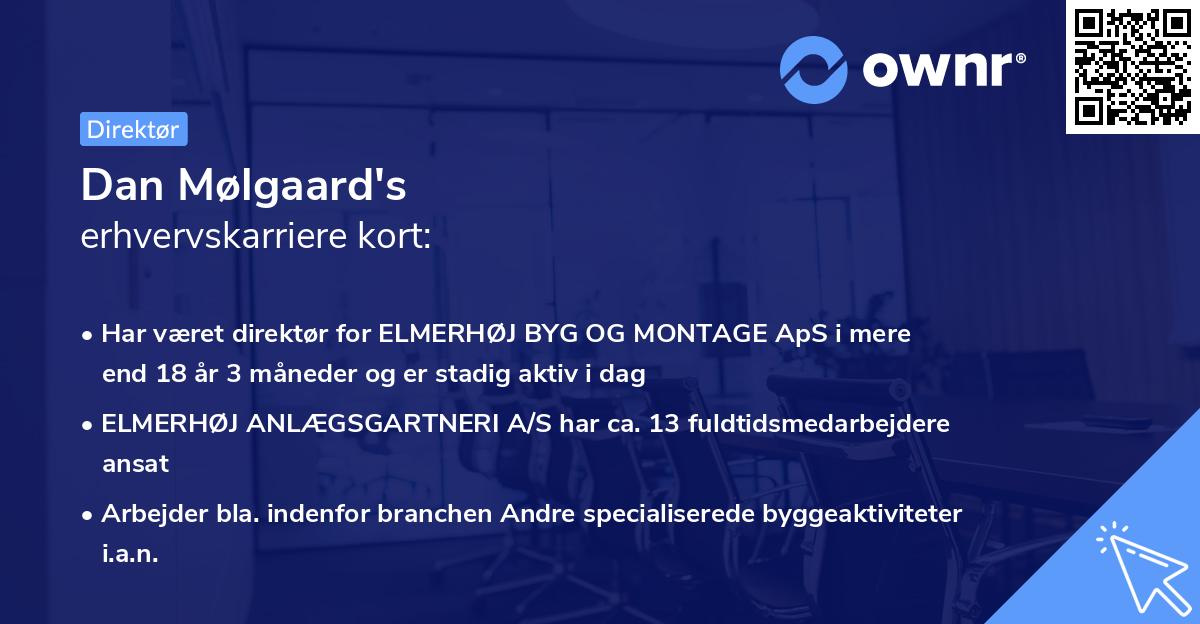 ownr®

Direktør

Dan Mølgaard's
erhvervskarriere kort:

• Har været direktør for ELMERHØJ BYG OG MONTAGE ApS i mere end 18 år 3 måneder og er stadig aktiv i dag

• ELMERHØJ ANLÆGSGARTNERI A/S har ca. 13 fuldtidsmedarbejdere ansat

• Arbejder bla. indenfor branchen Andre specialiserede byggeaktiviteter i.a.n.